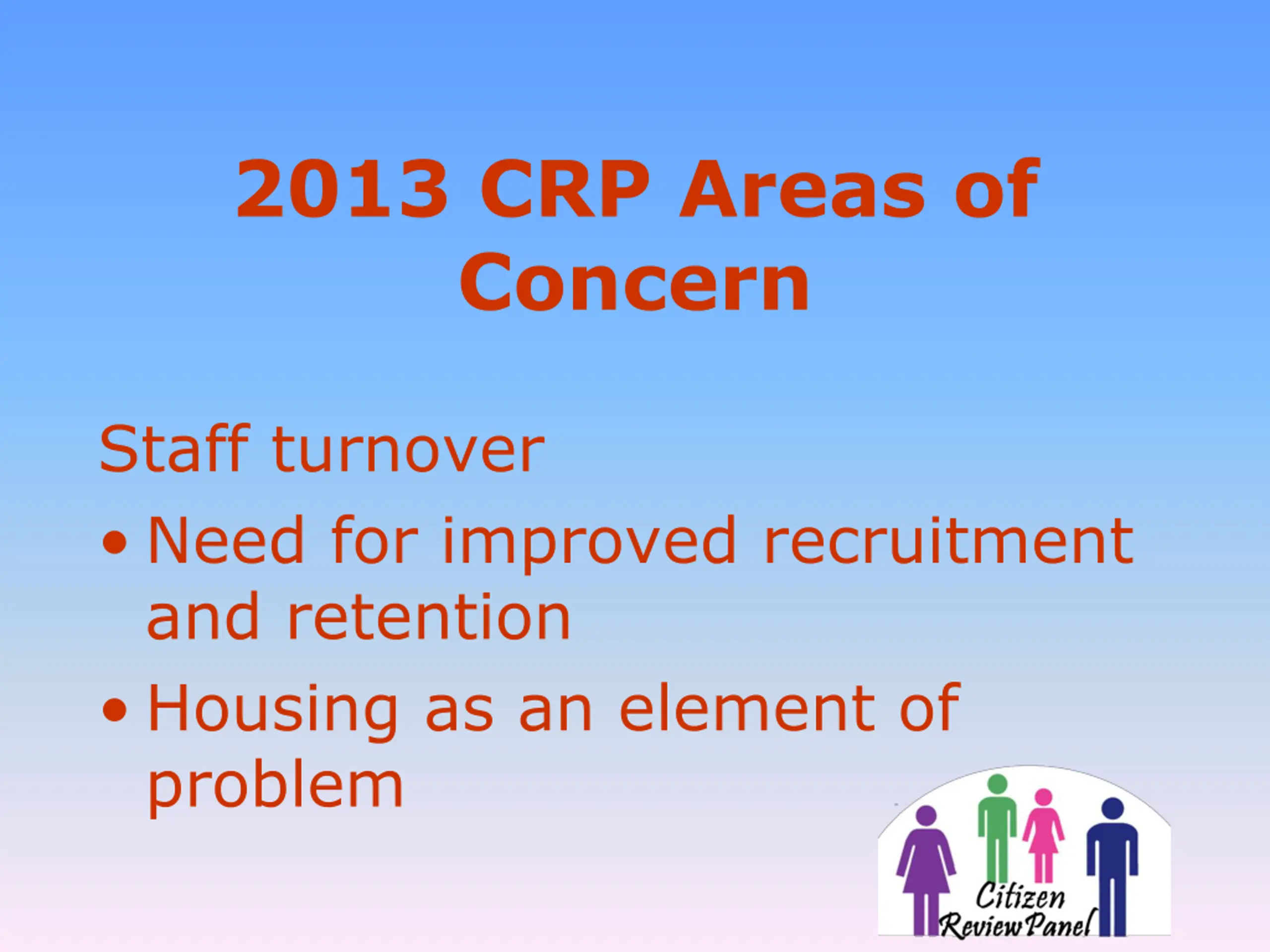 2013 CRP Areas of Concern

Staff turnover

• Need for improved recruitment and retention

• Housing as an element of problem

Citizen Review Panel